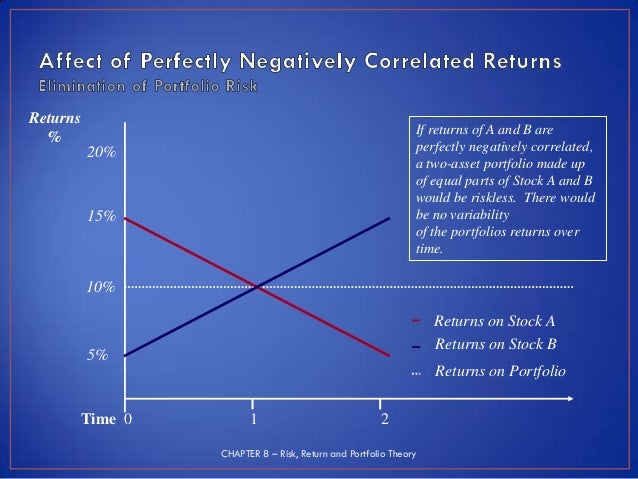 Affect of Perfectly Negatively Correlated Returns
Elimination of Portfolio Risk

Returns
%

20%

15%

10%

5%

Time 0 1 2

If returns of A and B are perfectly negatively correlated, a two-asset portfolio made up of equal parts of Stock A and B would be riskless. There would be no variability of the portfolios returns over time.

Returns on Stock A
Returns on Stock B
Returns on Portfolio

CHAPTER 8 – Risk, Return and Portfolio Theory